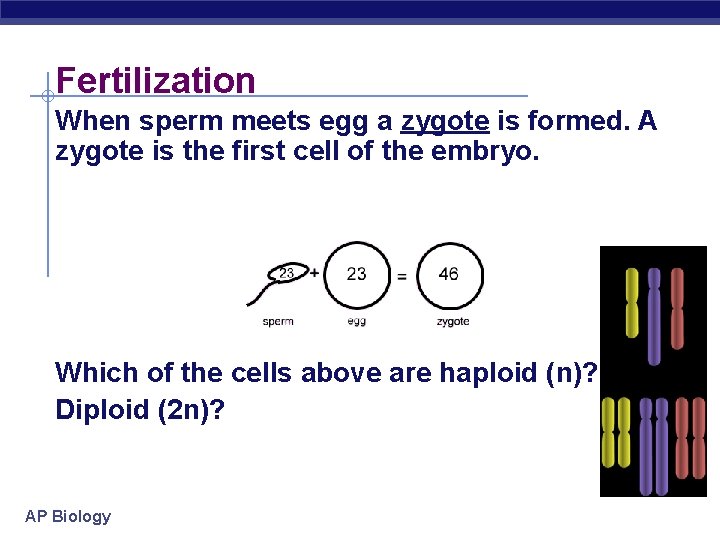 Fertilization

When sperm meets egg a zygote is formed. A zygote is the first cell of the embryo.

23 + 23 = 46

sperm egg zygote

Which of the cells above are haploid (n)? Diploid (2n)?

AP Biology